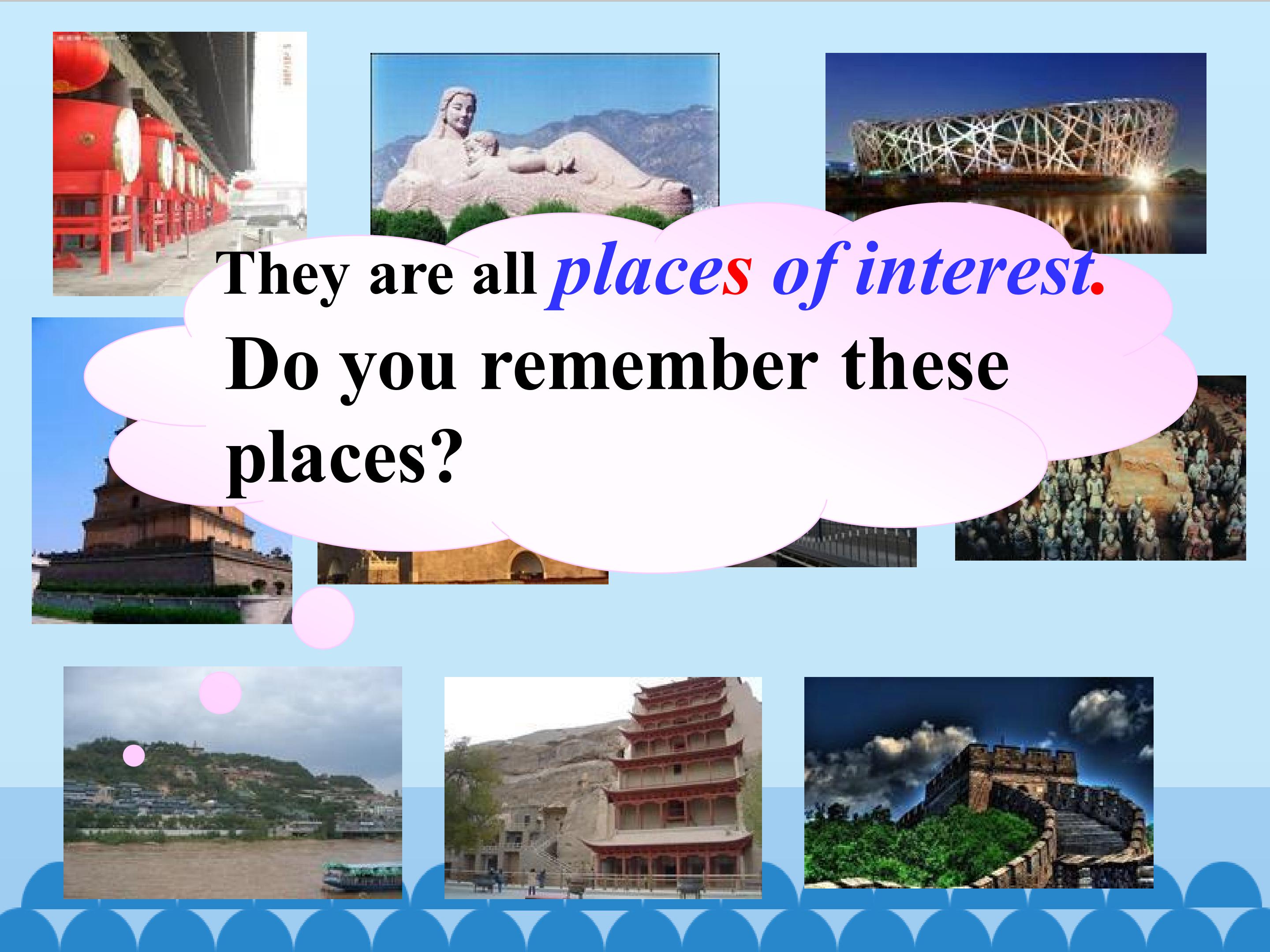 They are all places of interest.
Do you remember these places?